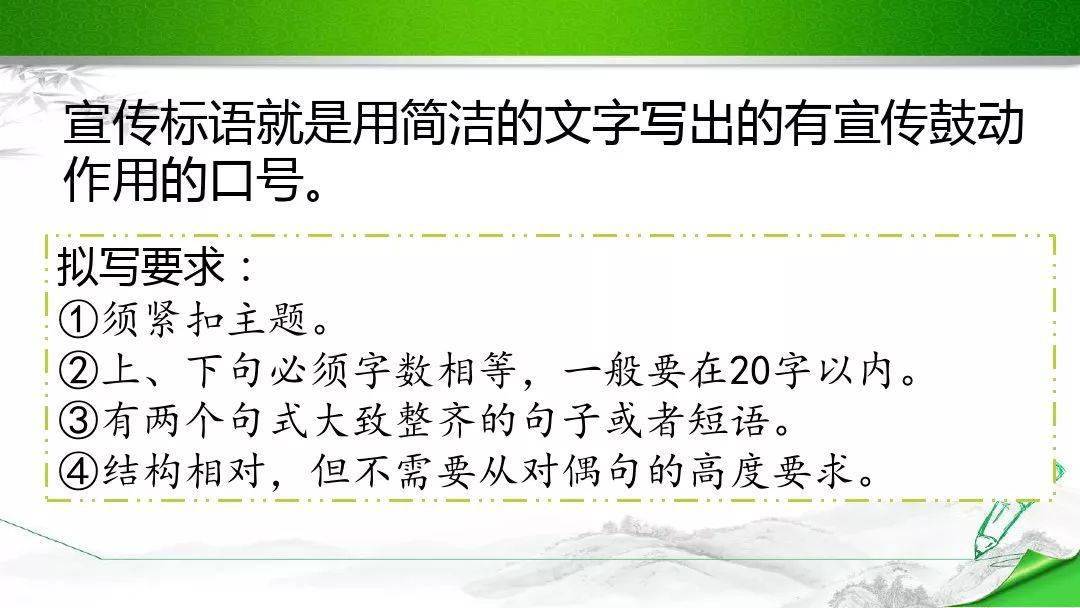 宣传标语就是用简洁的文字写出的有宣传鼓动作用的口号。

拟写要求：
①须紧扣主题。
②上、下句必须字数相等，一般要在20字以内。
③有两个句式大致整齐的句子或者短语。
④结构相对，但不需要从对偶句的高度要求。